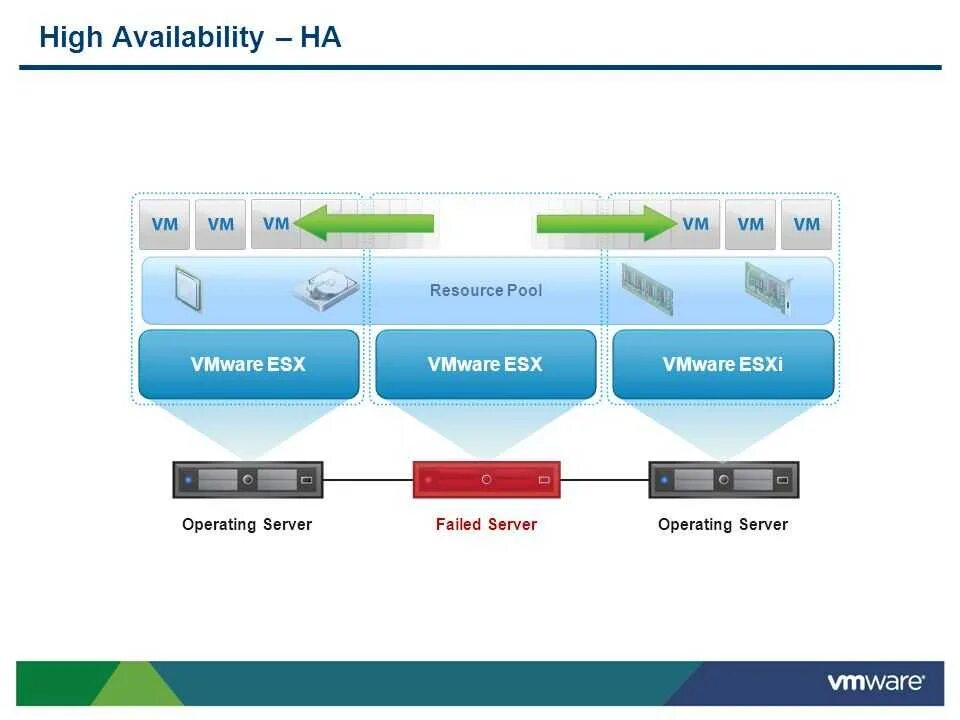 High Availability – HA

VM VM VM

VM VM VM

Resource Pool

VMware ESX

VMware ESX

VMware ESXi

Operating Server

Failed Server

Operating Server

vmware